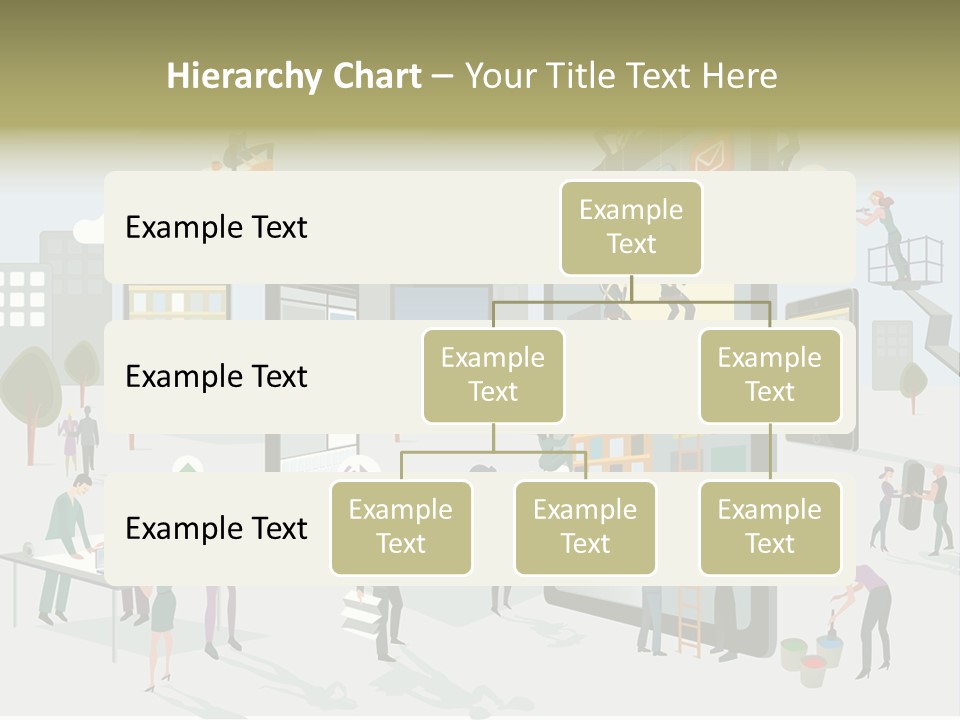 Hierarchy Chart – Your Title Text Here

Example Text

Example Text

Example Text

Example Text

Example Text

Example Text

Example Text

Example Text

Example Text